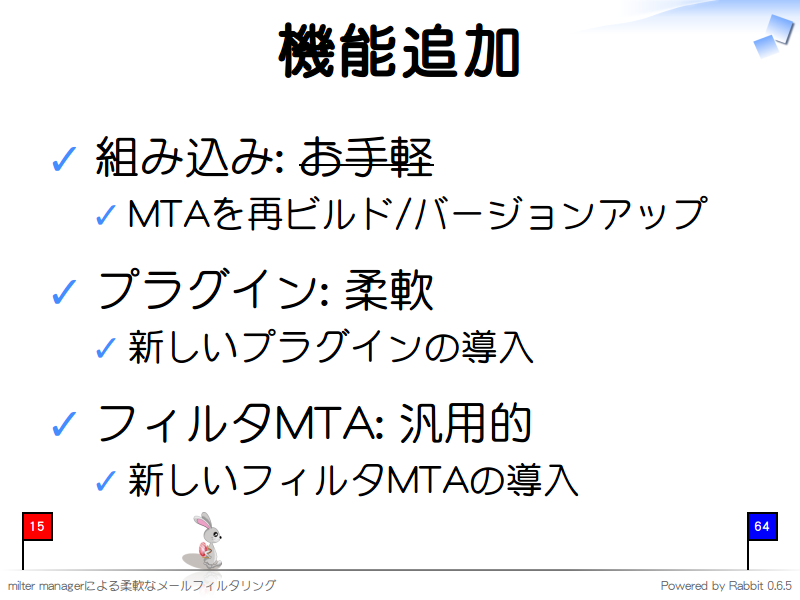 機能追加

✓ 組み込み: お手軽

✓ MTAを再ビルド/バージョンアップ

✓ プラグイン: 柔軟

✓ 新しいプラグインの導入

✓ フィルタMTA: 汎用的

✓ 新しいフィルタMTAの導入

15

64

milter managerによる柔軟なメールフィルタリング

Powered by Rabbit 0.6.5